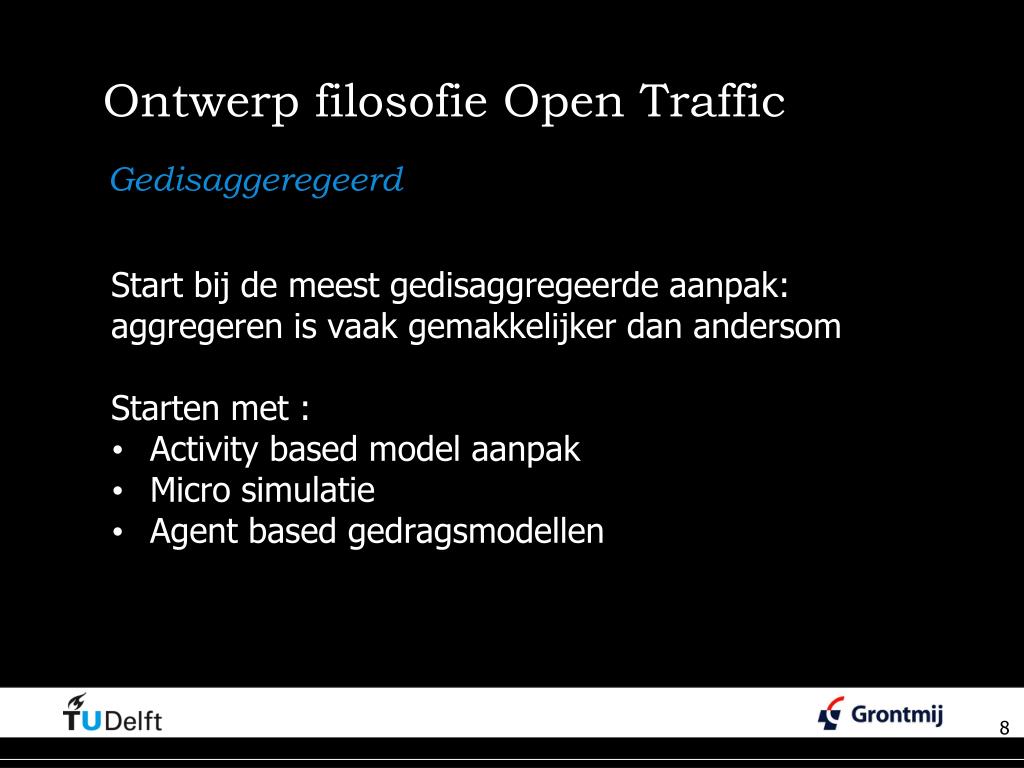 Ontwerp filosofie Open Traffic

Gedisaggeregeerd

Start bij de meest gedisaggregeerde aanpak: aggregeren is vaak gemakkelijker dan andersom

Starten met :
• Activity based model aanpak
• Micro simulatie
• Agent based gedragsmodellen

TUDelft

Grontmij

8